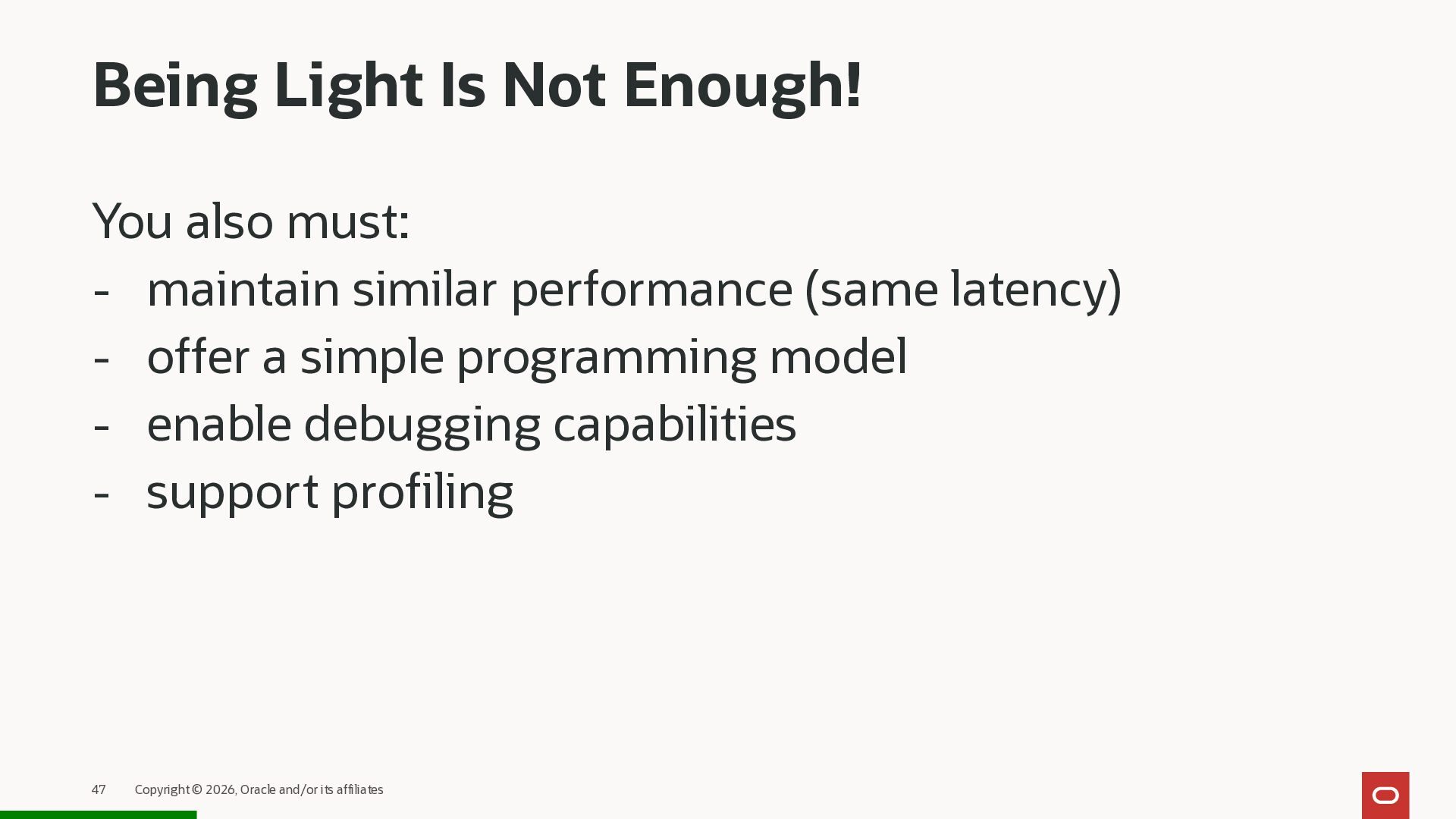 Being Light Is Not Enough!

You also must:
- maintain similar performance (same latency)
- offer a simple programming model
- enable debugging capabilities
- support profiling

47 Copyright © 2026, Oracle and/or its affiliates